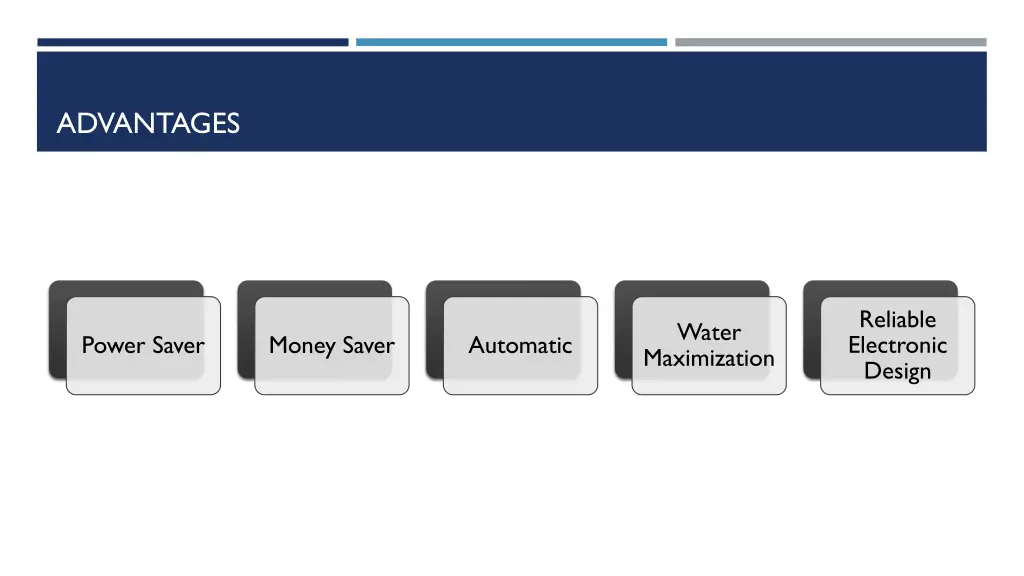 ADVANTAGES

Power Saver

Money Saver

Automatic

Water Maximization

Reliable Electronic Design